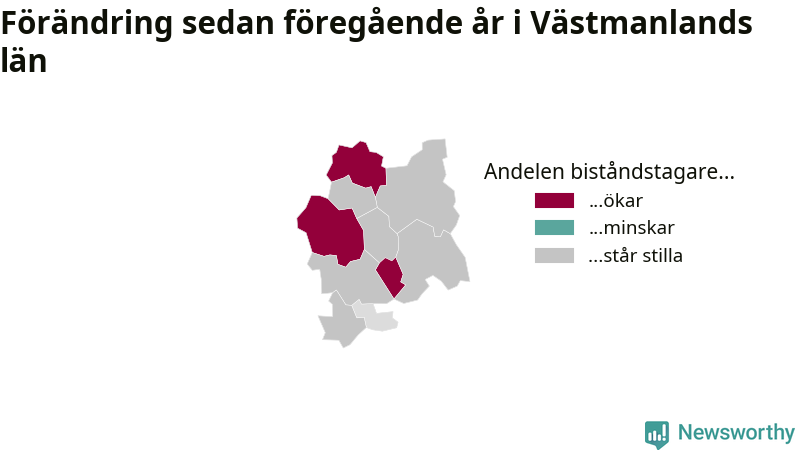 Förändring sedan föregående år i Västmanlands län

Andelen biståndstagare...
...ökar
...minskar
...står stilla

Newsworthy